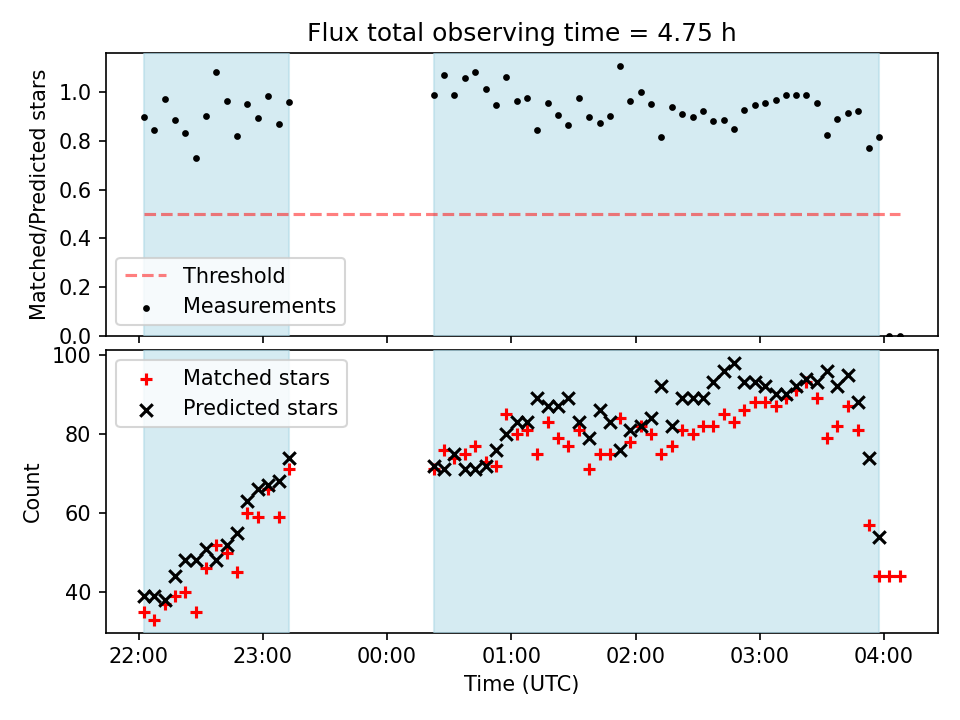 Flux total observing time = 4.75 h

Matched/Predicted stars

1.0
0.8
0.6
0.4
0.2
0.0

Threshold
Measurements

Count

100
80
60
40

Matched stars
Predicted stars

22:00
23:00
00:00
01:00
02:00
03:00
04:00

Time (UTC)